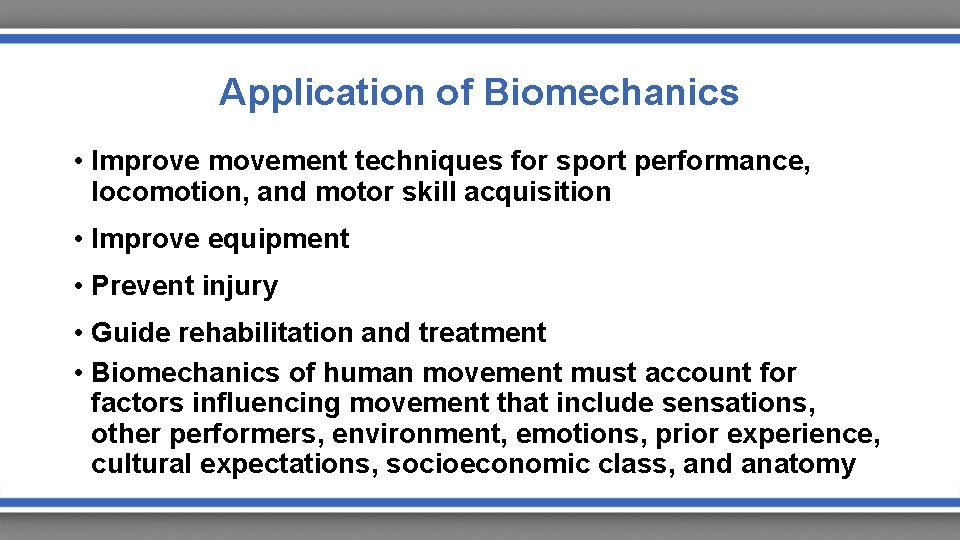 Application of Biomechanics

• Improve movement techniques for sport performance, locomotion, and motor skill acquisition

• Improve equipment

• Prevent injury

• Guide rehabilitation and treatment

• Biomechanics of human movement must account for factors influencing movement that include sensations, other performers, environment, emotions, prior experience, cultural expectations, socioeconomic class, and anatomy